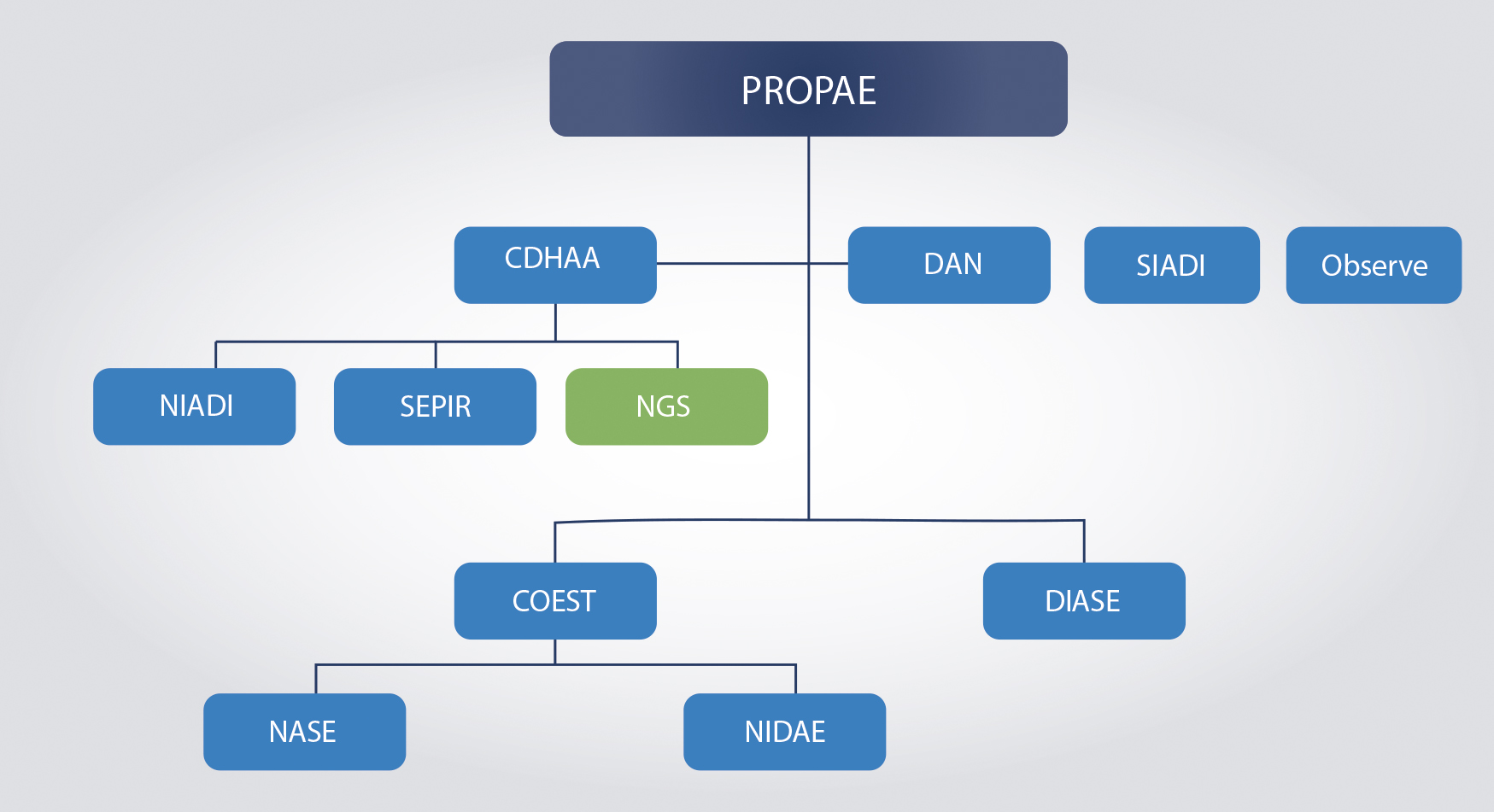 PROPAE

CDHAA

DAN

SIADI

Observe

NIADI

SEPIR

NGS

COEST

DIASE

NASE

NIDAE